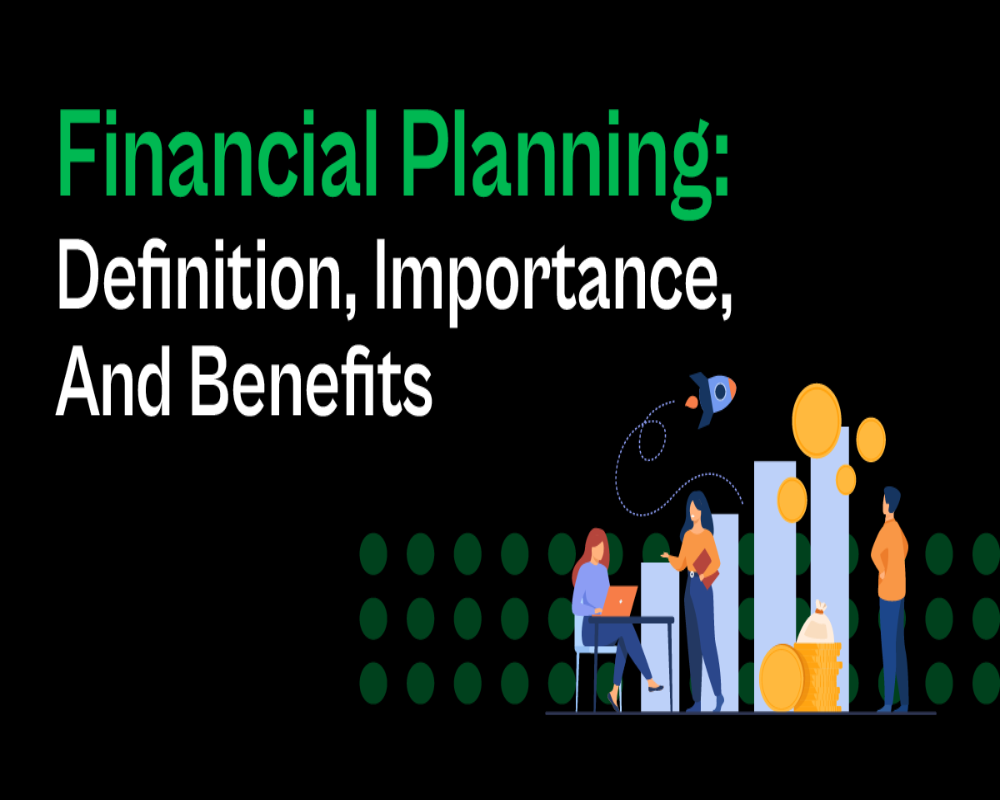 Financial Planning:
Definition, Importance,
And Benefits